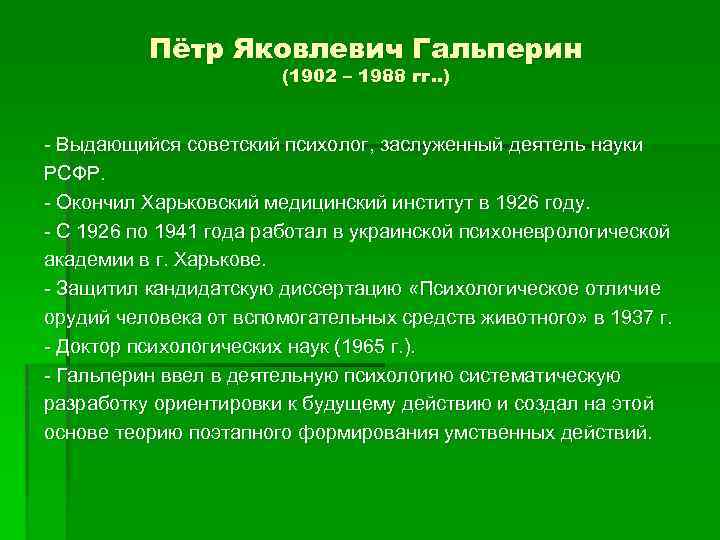 Пётр Яковлевич Гальперин
(1902 – 1988 гг..)

- Выдающийся советский психолог, заслуженный деятель науки РСФР.
- Окончил Харьковский медицинский институт в 1926 году.
- С 1926 по 1941 года работал в украинской психоневрологической академии в г. Харькове.
- Защитил кандидатскую диссертацию «Психологическое отличие орудий человека от вспомогательных средств животного» в 1937 г.
- Доктор психологических наук (1965 г.).
- Гальперин ввел в деятельную психологию систематическую разработку ориентировки к будущему действию и создал на этой основе теорию поэтапного формирования умственных действий.